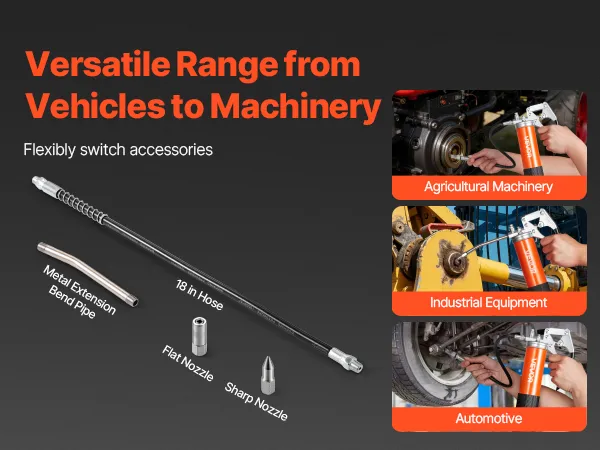 Versatile Range from Vehicles to Machinery

Flexibly switch accessories

Metal Extension Bend Pipe

18 in Hose

Flat Nozzle

Sharp Nozzle

VEVOR

Agricultural Machinery

VEVOR

Industrial Equipment

VEVOR

Automotive